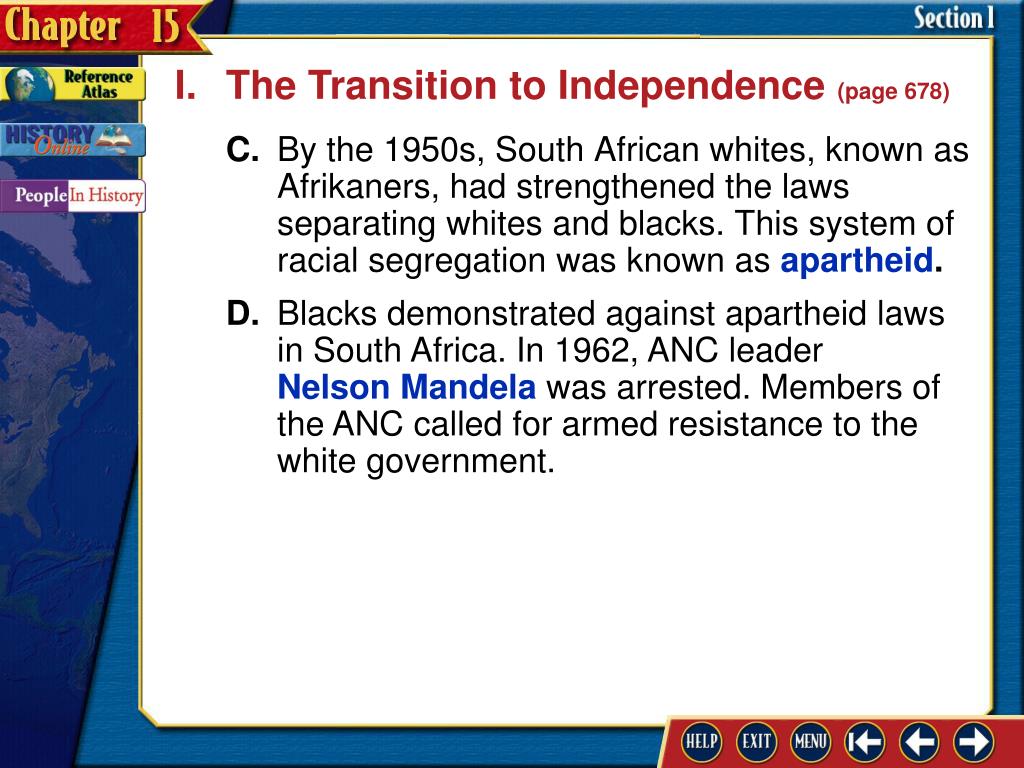 Chapter 15

Section 1

Reference Atlas

HISTORY Online

People In History

I. The Transition to Independence (page 678)

C. By the 1950s, South African whites, known as Afrikaners, had strengthened the laws separating whites and blacks. This system of racial segregation was known as apartheid.

D. Blacks demonstrated against apartheid laws in South Africa. In 1962, ANC leader Nelson Mandela was arrested. Members of the ANC called for armed resistance to the white government.

HELP EXIT MENU